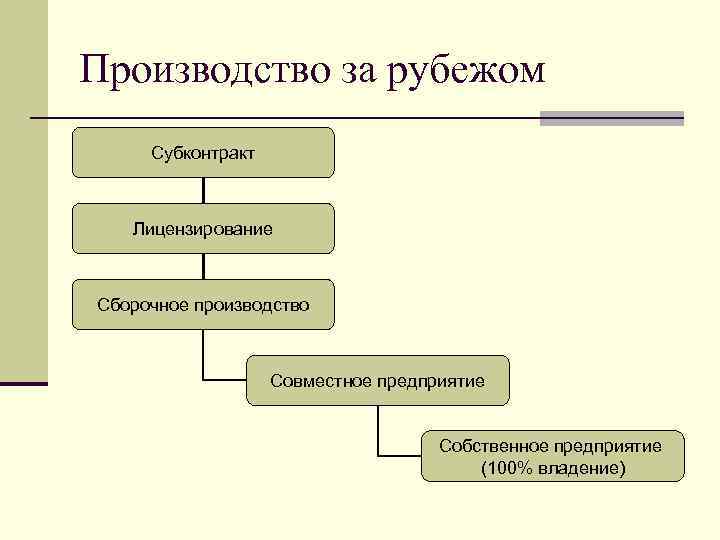 Производство за рубежом

Субконтракт

Лицензирование

Сборочное производство

Совместное предприятие

Собственное предприятие (100% владение)